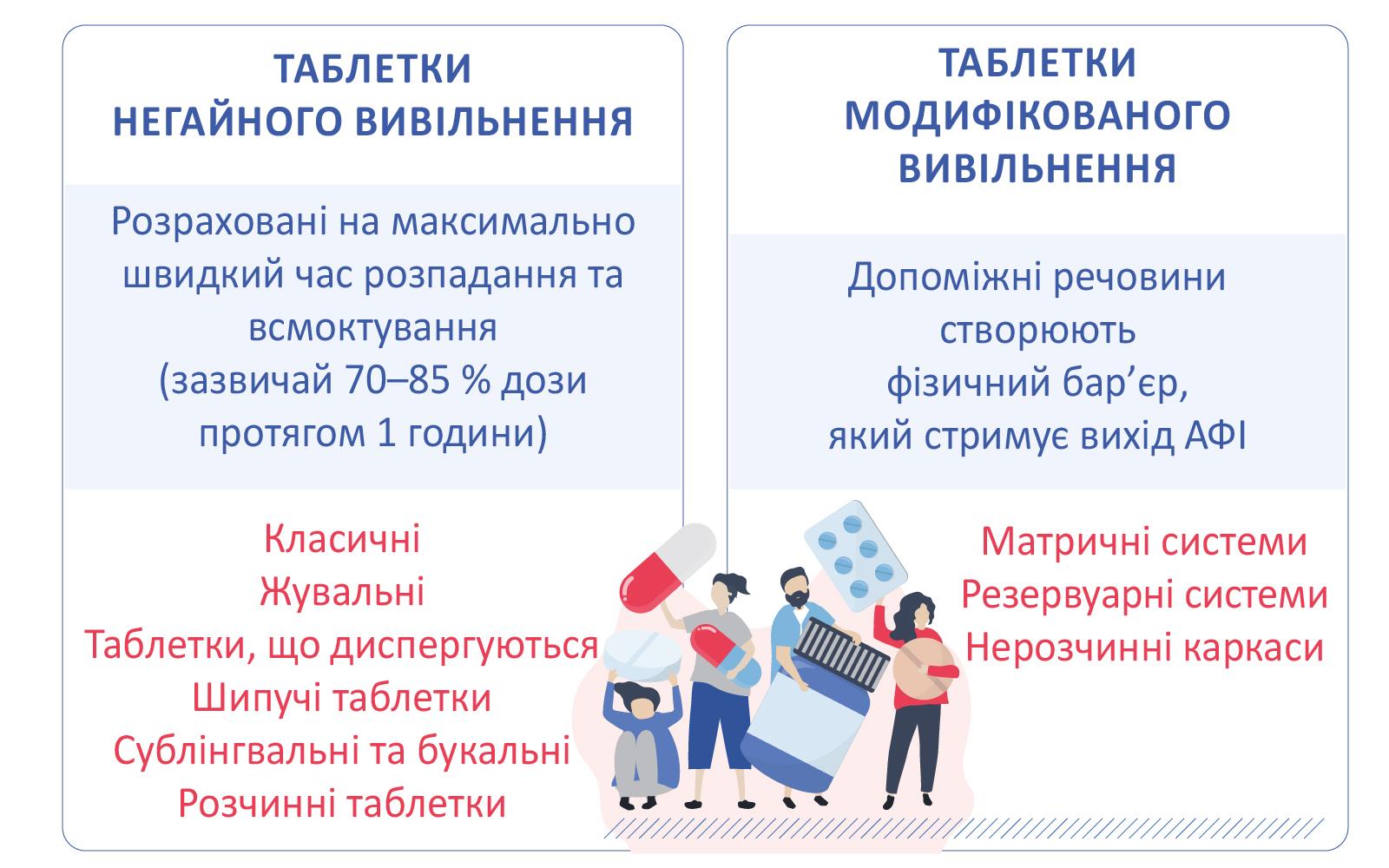 ТАБЛЕТКИ
НЕГАЙНОГО ВИВІЛЬНЕННЯ

Розраховані на максимально швидкий час розпадання та всмоктування (зазвичай 70–85 % дози протягом 1 години)

Класичні
Жувальні
Таблетки, що диспергуються
Шипучі таблетки
Сублінгвальні та букальні
Розчинні таблетки

ТАБЛЕТКИ
МОДИФІКОВАНОГО
ВИВІЛЬНЕННЯ

Допоміжні речовини створюють фізичний бар’єр, який стримує вихід АФІ

Матричні системи
Резервуарні системи
Нерозчинні каркаси